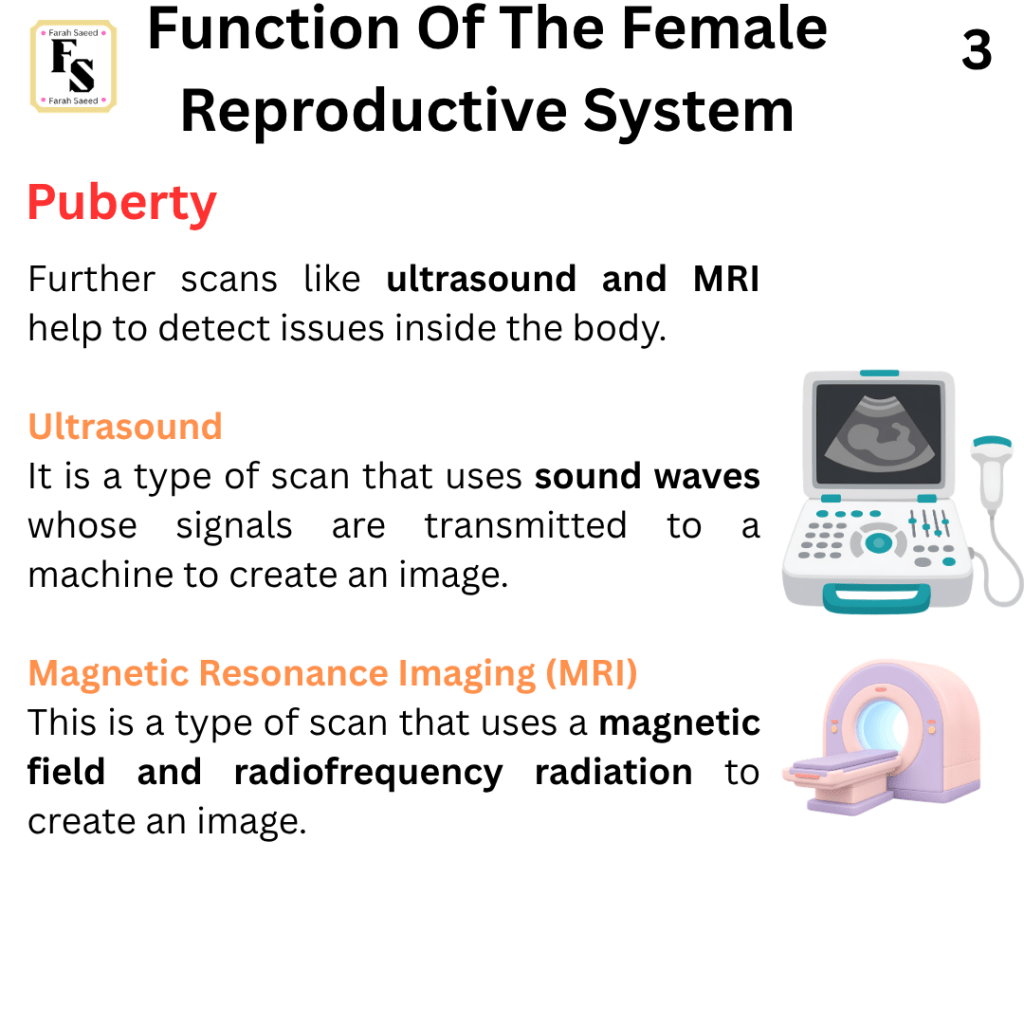 Farah Saeed
FS
Farah Saeed

Function Of The Female Reproductive System

3

Puberty

Further scans like ultrasound and MRI help to detect issues inside the body.

Ultrasound
It is a type of scan that uses sound waves whose signals are transmitted to a machine to create an image.

Magnetic Resonance Imaging (MRI)
This is a type of scan that uses a magnetic field and radiofrequency radiation to create an image.